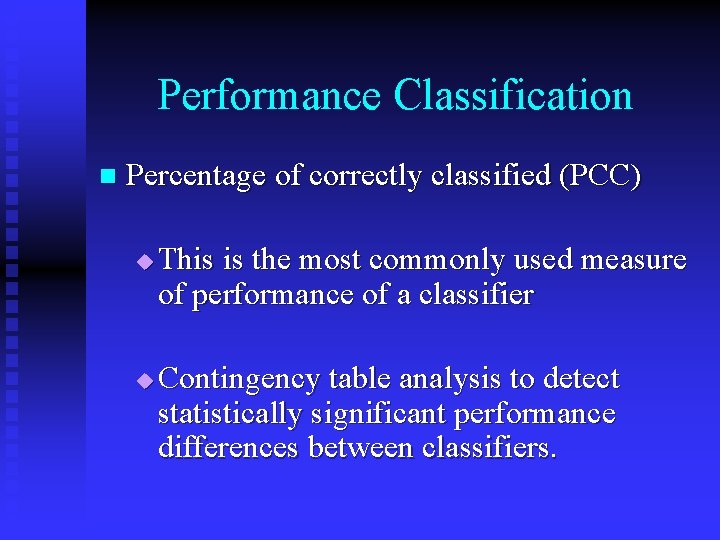 Performance Classification

Percentage of correctly classified (PCC)

This is the most commonly used measure of performance of a classifier

Contingency table analysis to detect statistically significant performance differences between classifiers.